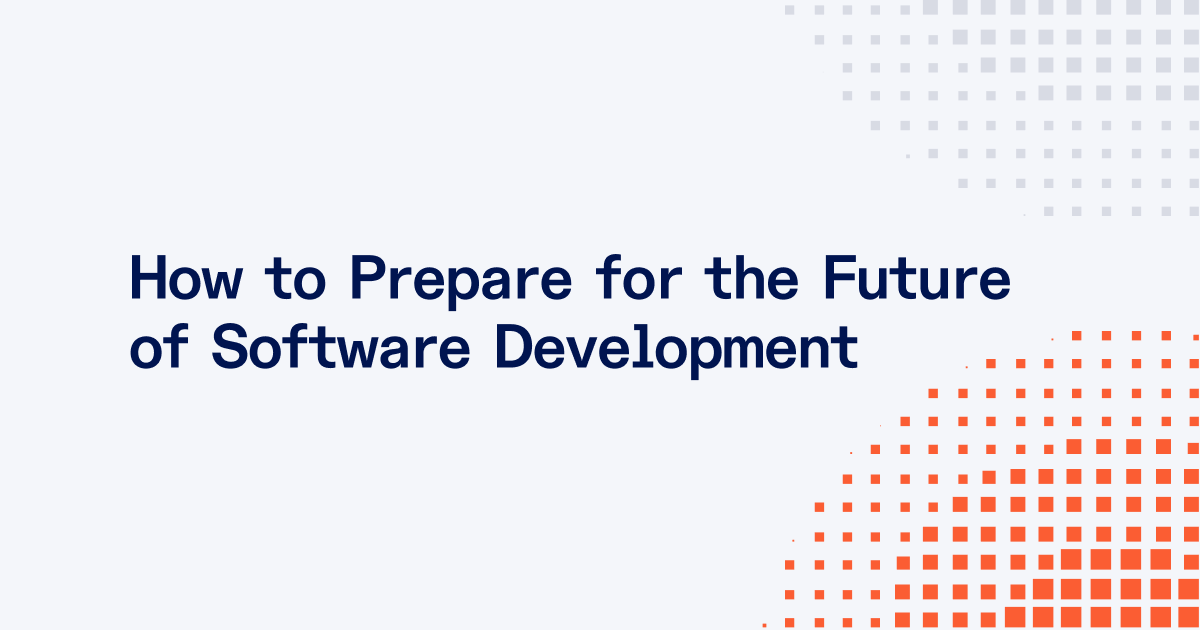 How to Prepare for the Future of Software Development